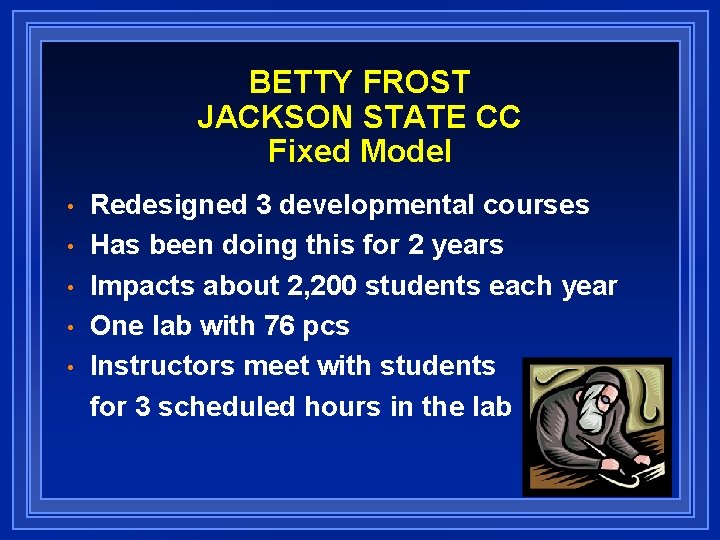 BETTY FROST
JACKSON STATE CC
Fixed Model

• Redesigned 3 developmental courses
• Has been doing this for 2 years
• Impacts about 2,200 students each year
• One lab with 76 pcs
• Instructors meet with students for 3 scheduled hours in the lab